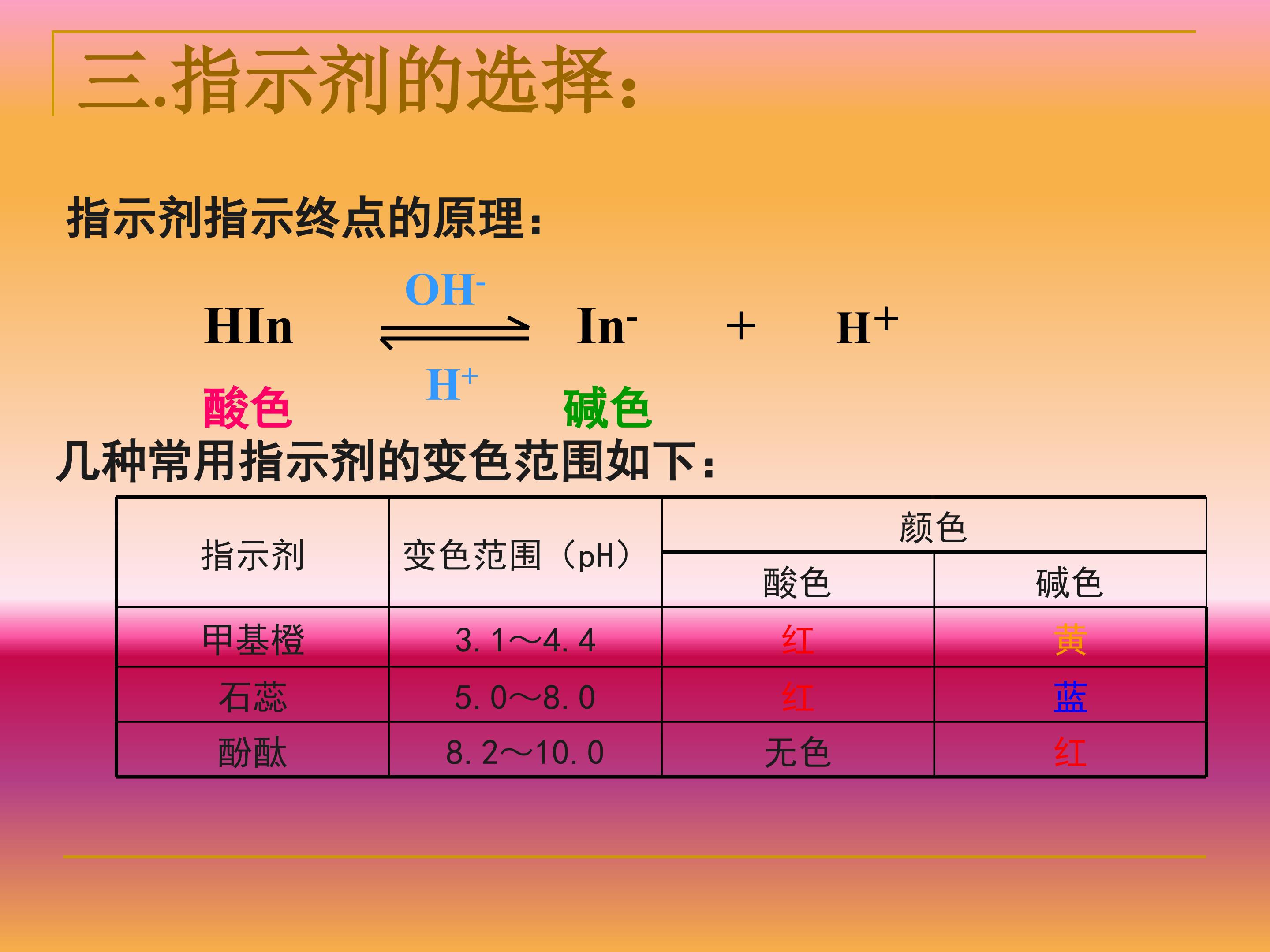 三.指示剂的选择:

指示剂指示终点的原理:

$HIn \underset{H^+}{\overset{OH^-}{\rightleftharpoons}} In^- + H^+$

酸色　　　碱色

几种常用指示剂的变色范围如下:

| 指示剂 | 变色范围（pH） | 颜色 酸色 | 颜色 碱色 |
|---|---|---|---|
| 甲基橙 | 3.1～4.4 | 红 | 黄 |
| 石蕊 | 5.0～8.0 | 红 | 蓝 |
| 酚酞 | 8.2～10.0 | 无色 | 红 |